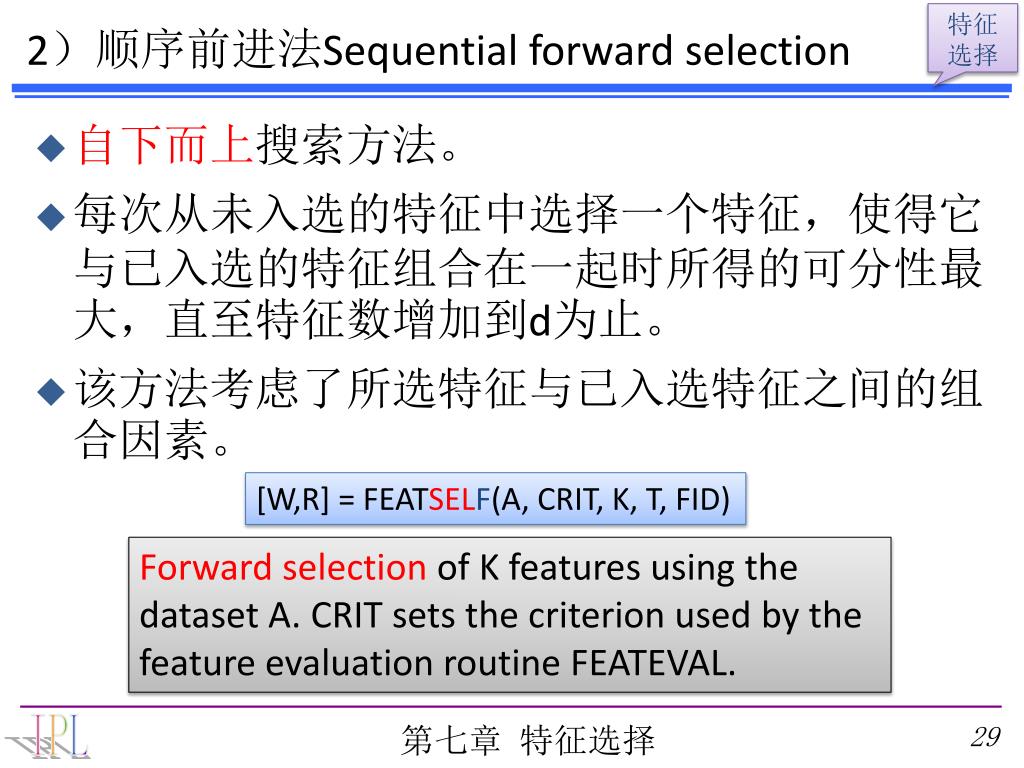 2）顺序前进法Sequential forward selection

特征选择

◆自下而上搜索方法。

◆每次从未入选的特征中选择一个特征，使得它与已入选的特征组合在一起时所得的可分性最大，直至特征数增加到d为止。

◆该方法考虑了所选特征与已入选特征之间的组合因素。

[W,R] = FEATSELF(A, CRIT, K, T, FID)

Forward selection of K features using the dataset A. CRIT sets the criterion used by the feature evaluation routine FEATEVAL.

IPL

第七章 特征选择

29